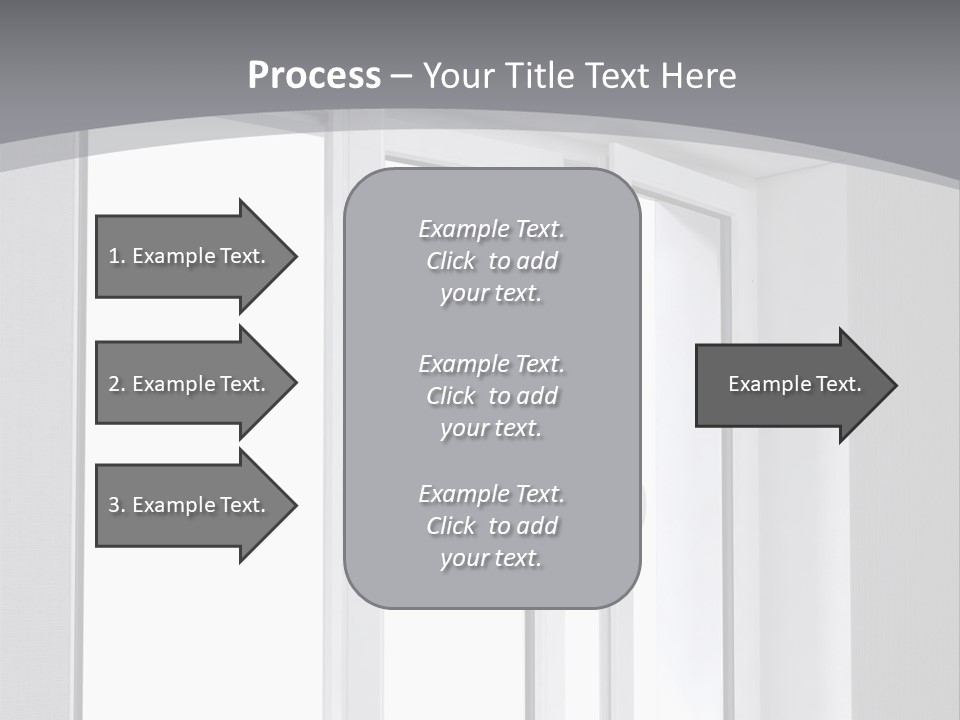 Process – Your Title Text Here

1. Example Text.

2. Example Text.

3. Example Text.

Example Text. Click to add your text.

Example Text. Click to add your text.

Example Text. Click to add your text.

Example Text.